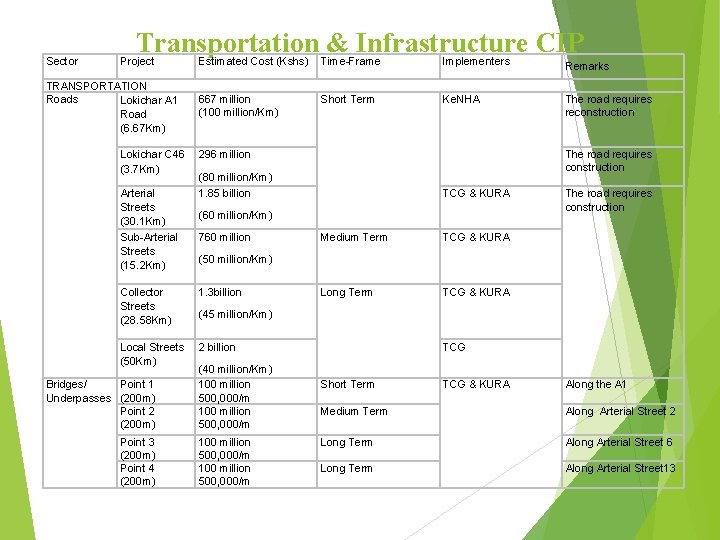 Transportation & Infrastructure CIP

| Sector | Project | Estimated Cost (Kshs) | Time-Frame | Implementers | Remarks |
|---|---|---|---|---|---|
| TRANSPORTATION | | | | | |
| Roads | Lokichar A1 Road (6.67Km) | 667 million (100 million/Km) | Short Term | KeNHA | The road requires reconstruction |
| | Lokichar C46 (3.7Km) | 296 million (80 million/Km) | | | The road requires construction |
| | Arterial Streets (30.1Km) | 1.85 billion (60 million/Km) | | TCG & KURA | The road requires construction |
| | Sub-Arterial Streets (15.2Km) | 760 million (50 million/Km) | Medium Term | TCG & KURA | |
| | Collector Streets (28.58Km) | 1.3billion (45 million/Km) | Long Term | TCG & KURA | |
| | Local Streets (50Km) | 2 billion (40 million/Km) | | TCG | |
| Bridges/ Underpasses | Point 1 (200m) | 100 million 500,000/m | Short Term | TCG & KURA | Along the A1 |
| | Point 2 (200m) | 100 million 500,000/m | Medium Term | | Along Arterial Street 2 |
| | Point 3 (200m) | 100 million 500,000/m | Long Term | | Along Arterial Street 6 |
| | Point 4 (200m) | 100 million 500,000/m | Long Term | | Along Arterial Street13 |